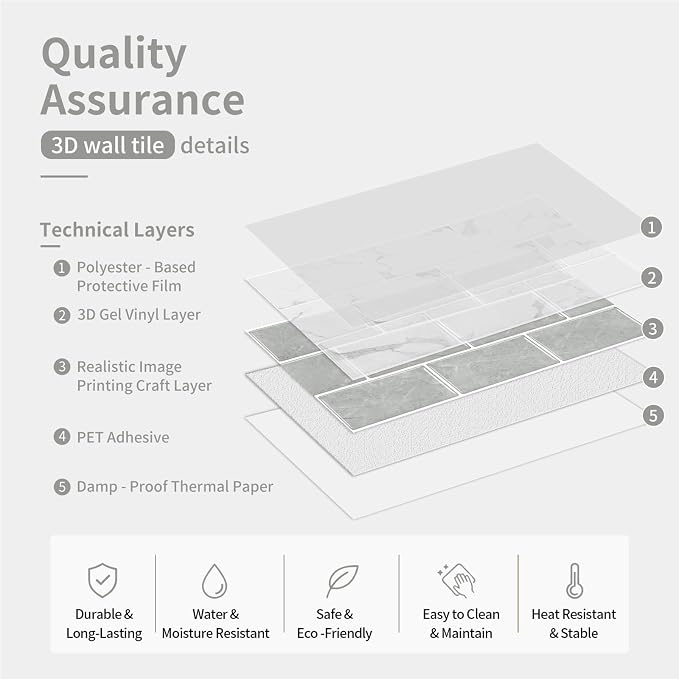 Quality Assurance

3D wall tile details

Technical Layers

1 Polyester - Based Protective Film

2 3D Gel Vinyl Layer

3 Realistic Image Printing Craft Layer

4 PET Adhesive

5 Damp - Proof Thermal Paper

1
2
3
4
5

Durable & Long-Lasting

Water & Moisture Resistant

Safe & Eco -Friendly

Easy to Clean & Maintain

Heat Resistant & Stable